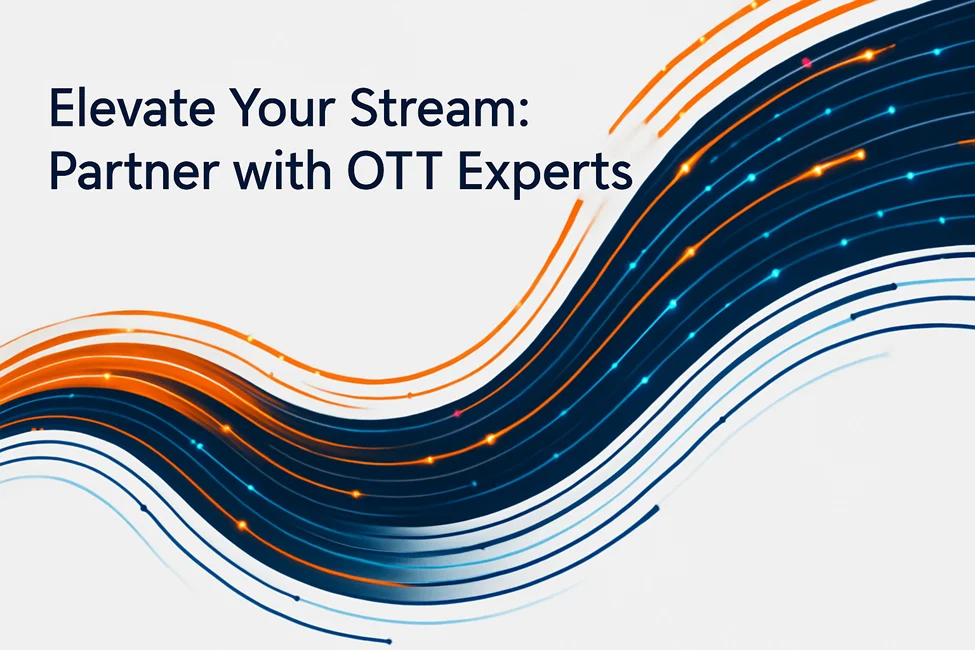 Elevate Your Stream: Partner with OTT Experts